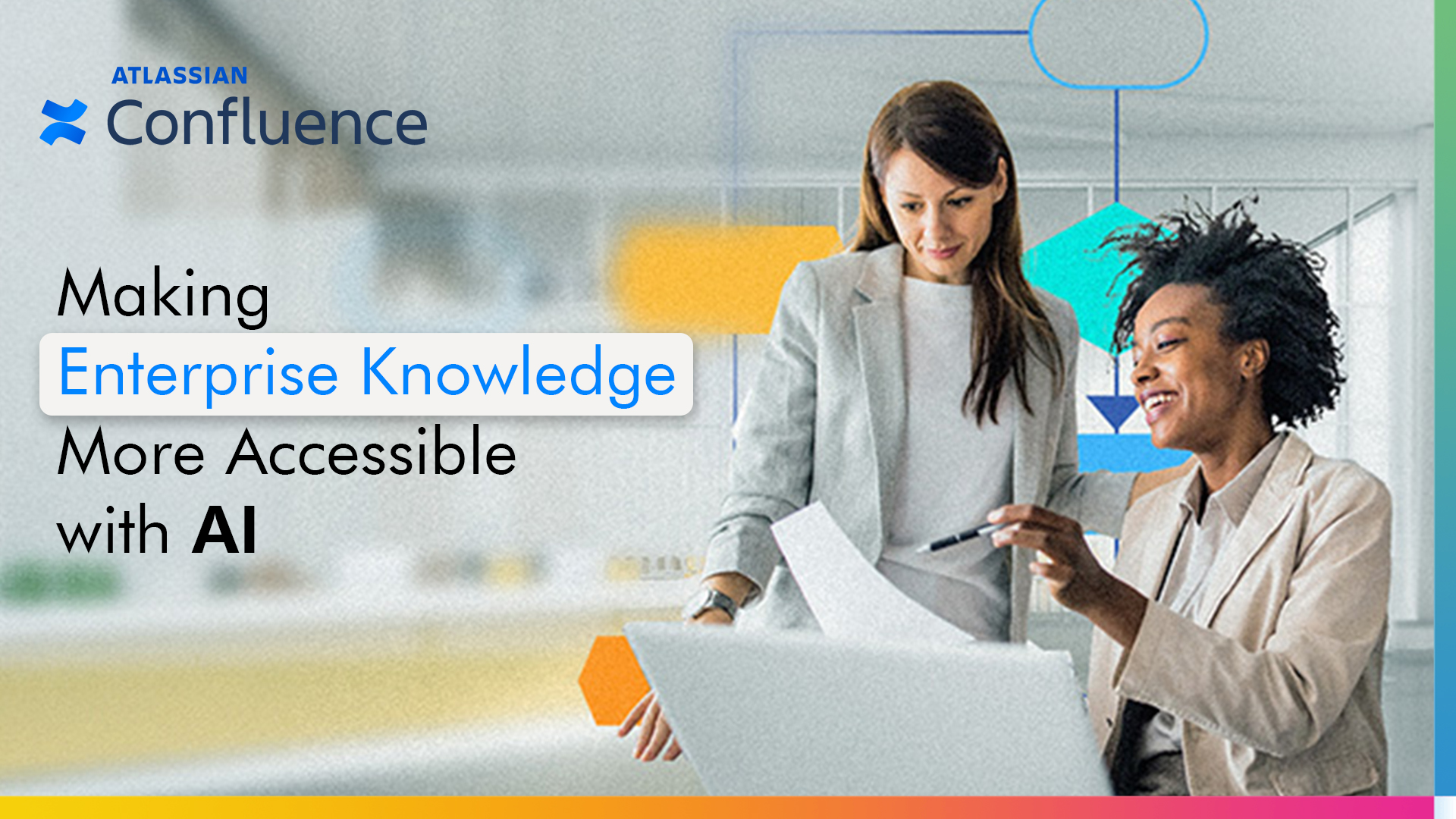 ATLASSIAN
Confluence

Making
Enterprise Knowledge
More Accessible
with AI